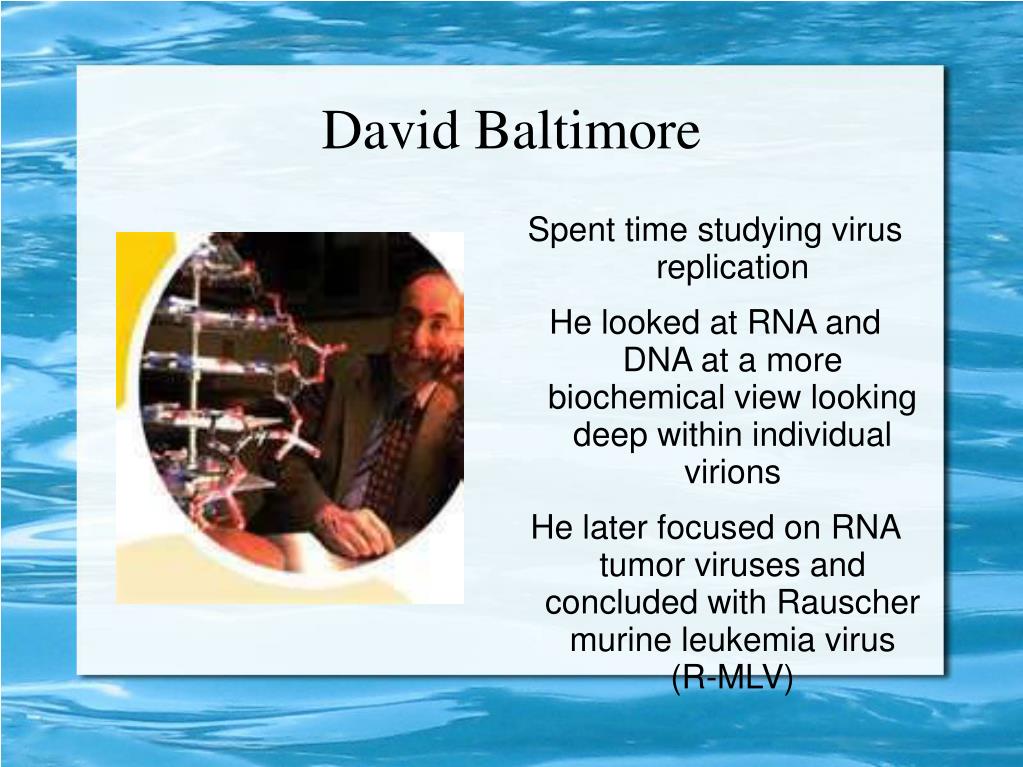 David Baltimore

Spent time studying virus replication

He looked at RNA and DNA at a more biochemical view looking deep within individual virions

He later focused on RNA tumor viruses and concluded with Rauscher murine leukemia virus (R-MLV)